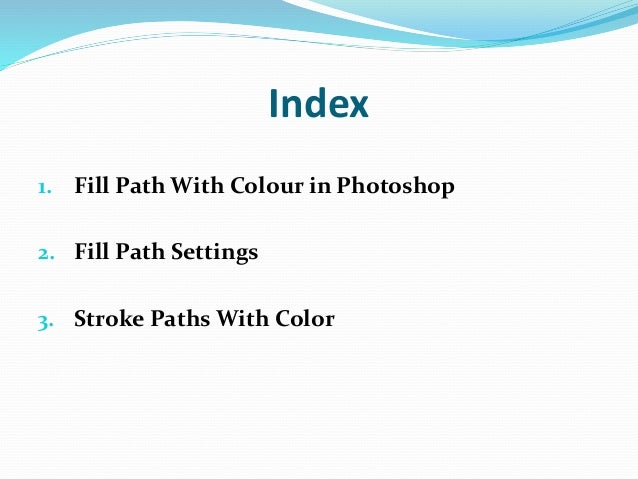 Index

1. Fill Path With Colour in Photoshop

2. Fill Path Settings

3. Stroke Paths With Color